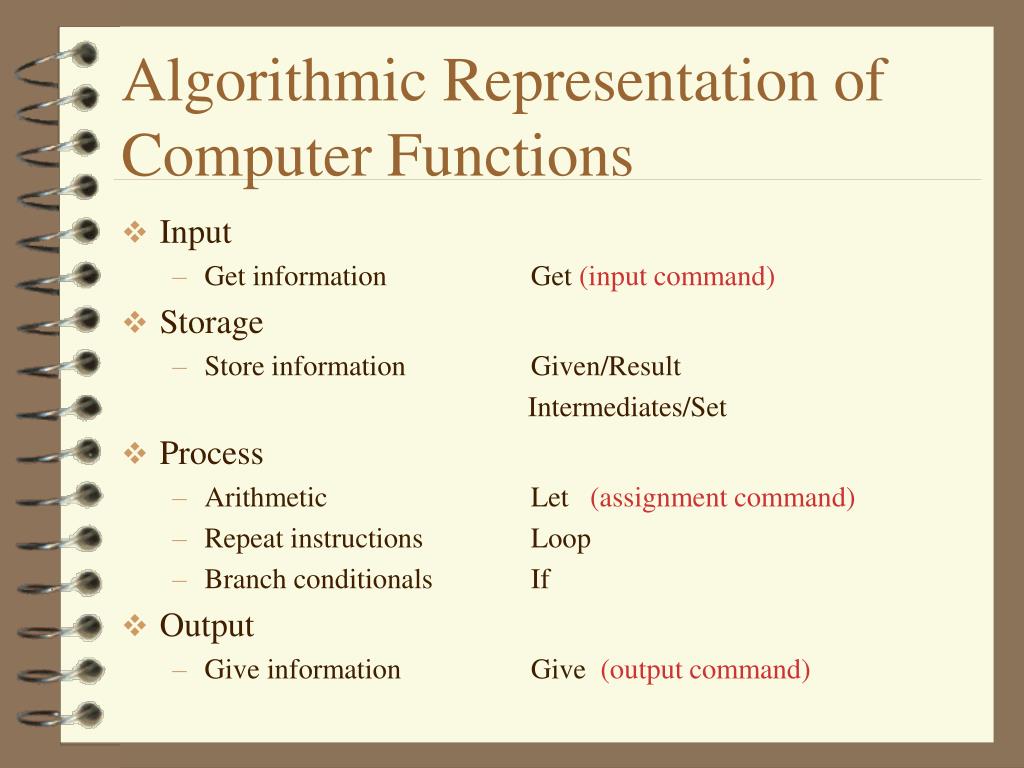 Algorithmic Representation of Computer Functions

❖ Input
– Get information		Get (input command)
❖ Storage
– Store information		Given/Result
				Intermediates/Set
❖ Process
– Arithmetic			Let (assignment command)
– Repeat instructions		Loop
– Branch conditionals		If
❖ Output
– Give information		Give (output command)